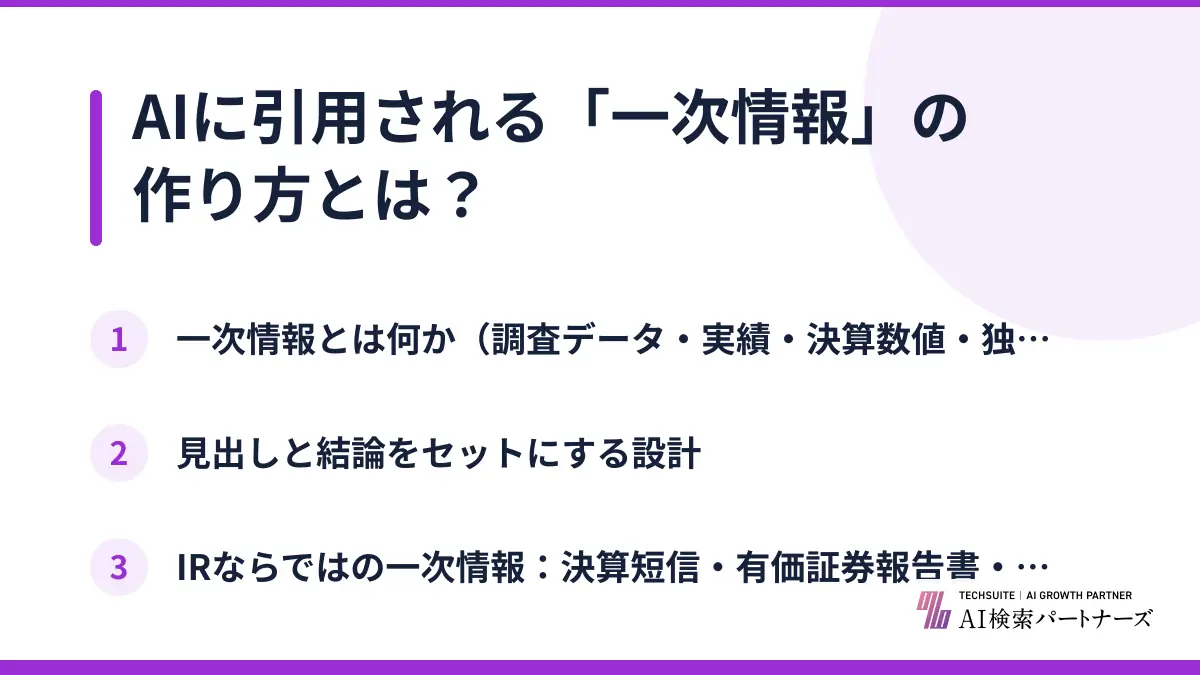 AIに引用される「一次情報」の作り方とは？

1 一次情報とは何か（調査データ・実績・決算数値・独…

2 見出しと結論をセットにする設計

3 IRならではの一次情報：決算短信・有価証券報告書・…

TECHSUITE | AI GROWTH PARTNER
AI検索パートナーズ